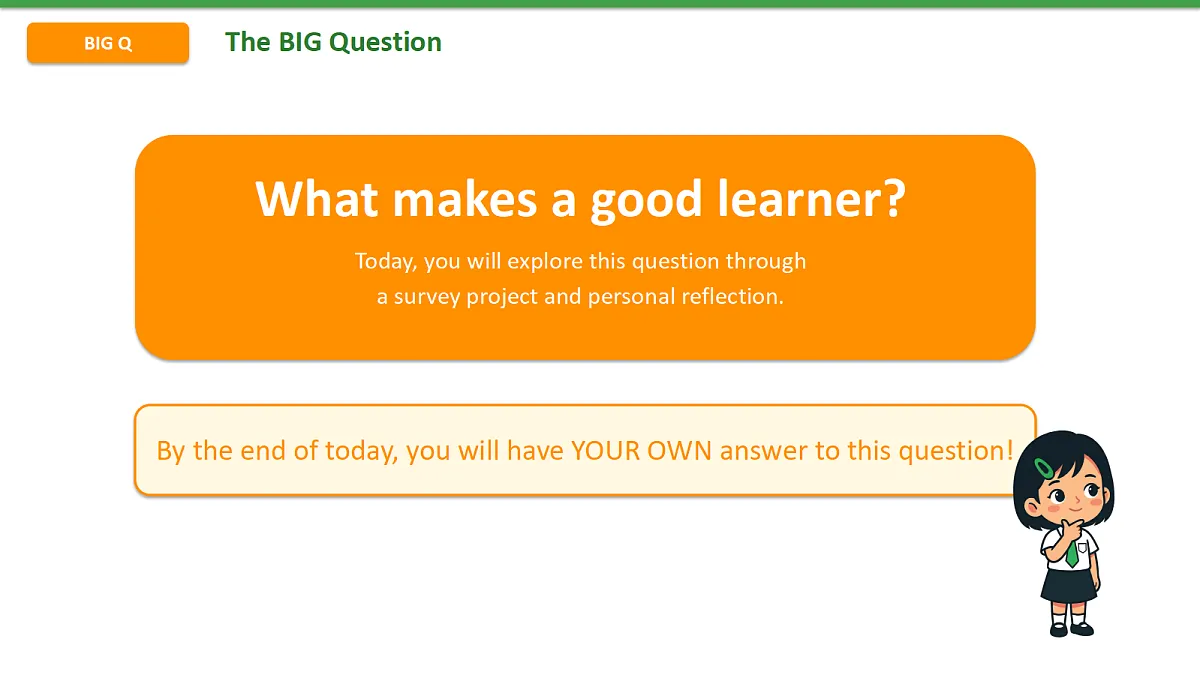 BIG Q

The BIG Question

What makes a good learner?

Today, you will explore this question through a survey project and personal reflection.

By the end of today, you will have YOUR OWN answer to this question!